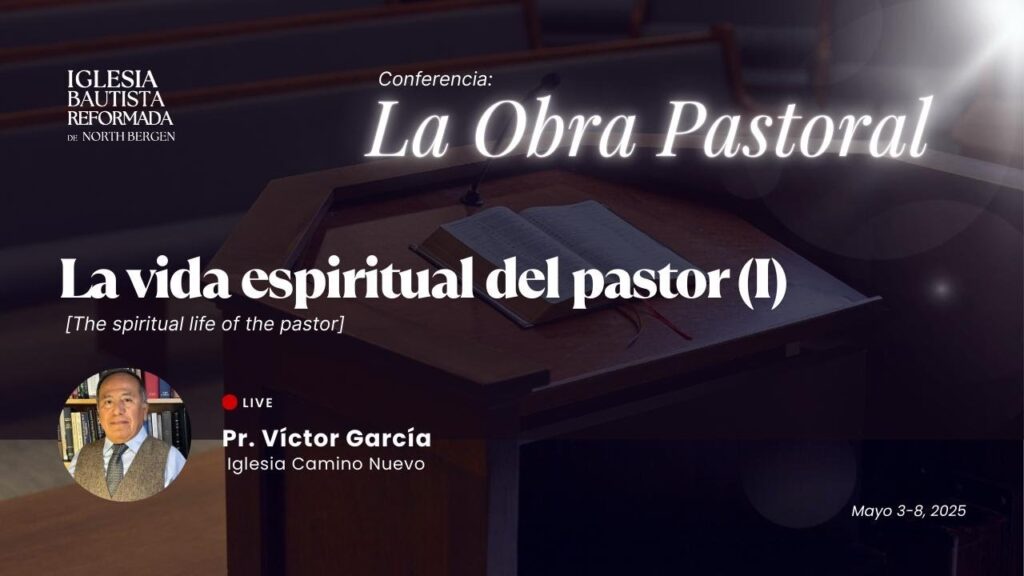 IGLESIA BAUTISTA REFORMADA DE NORTH BERGEN

Conferencia:
La Obra Pastoral

La vida espiritual del pastor (I)
[The spiritual life of the pastor]

LIVE
Pr. Víctor García
Iglesia Camino Nuevo

Mayo 3-8, 2025